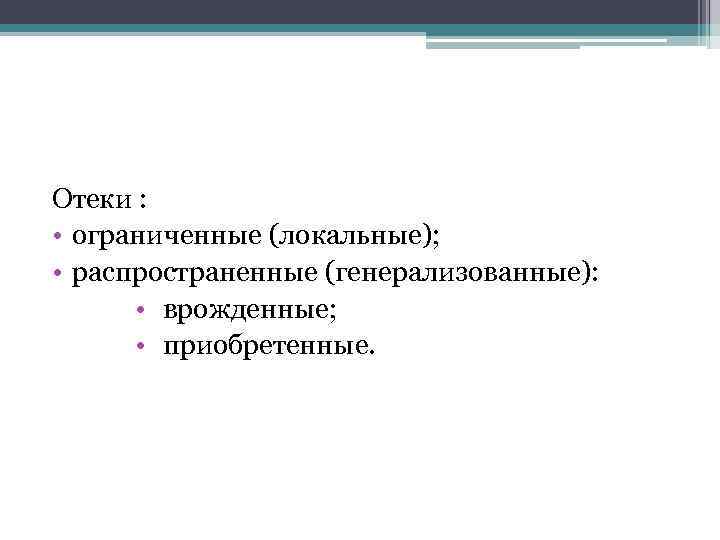 Отеки :
• ограниченные (локальные);
• распространенные (генерализованные):
  • врожденные;
  • приобретенные.